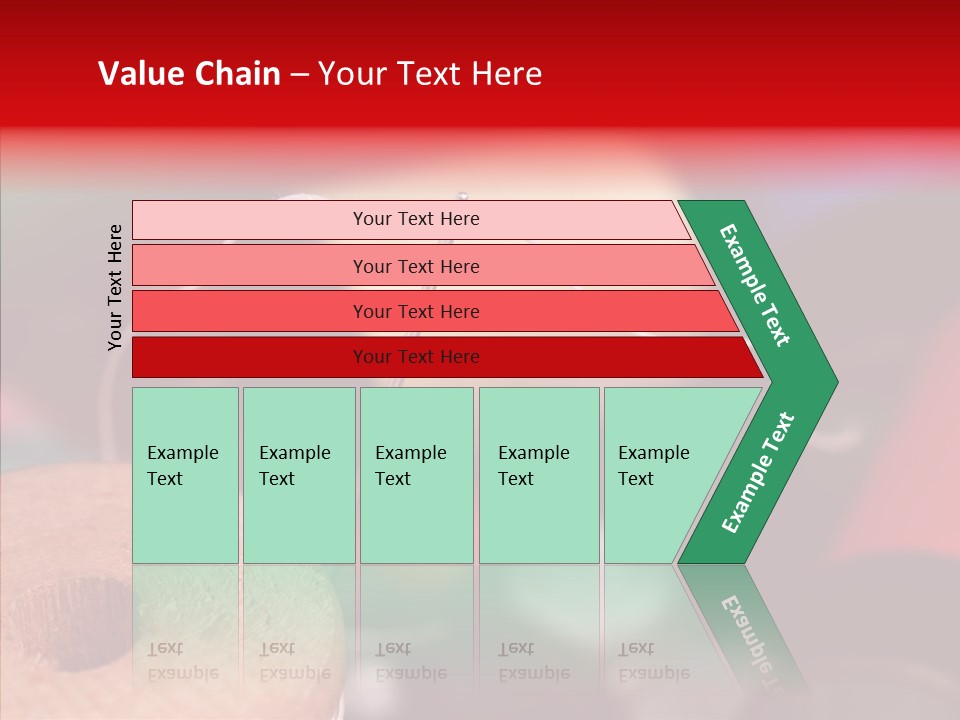 Value Chain – Your Text Here

Your Text Here

Your Text Here

Your Text Here

Your Text Here

Your Text Here

Example Text

Example Text

Example Text

Example Text

Example Text

Example Text

Example Text